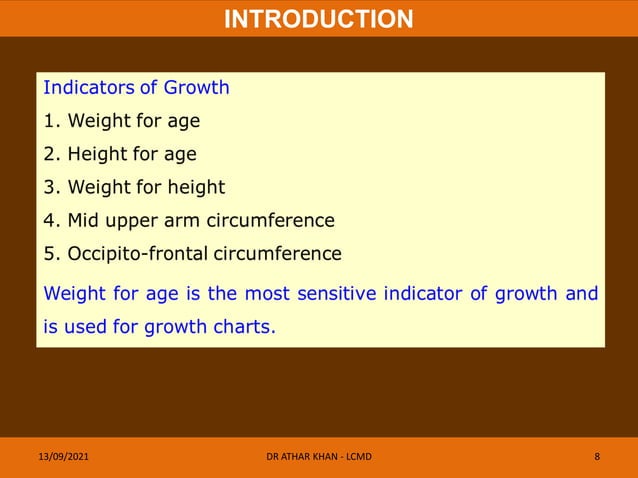 INTRODUCTION

Indicators of Growth

1. Weight for age

2. Height for age

3. Weight for height

4. Mid upper arm circumference

5. Occipito-frontal circumference

Weight for age is the most sensitive indicator of growth and is used for growth charts.

13/09/2021

DR ATHAR KHAN - LCMD

8